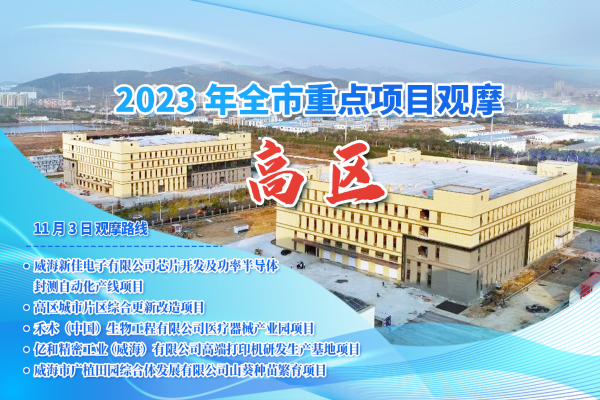 2023 年全市重点项目观摩

高区

11 月 3 日 观摩路线

• 威海新佳电子有限公司芯片开发及功率半导体封测自动化产线项目
• 高区城市片区综合更新改造项目
• 禾木（中国）生物工程有限公司医疗器械产业园项目
• 亿和精密工业（威海）有限公司高端打印机研发生产基地项目
• 威海市广植田园综合体发展有限公司山葵种苗繁育项目